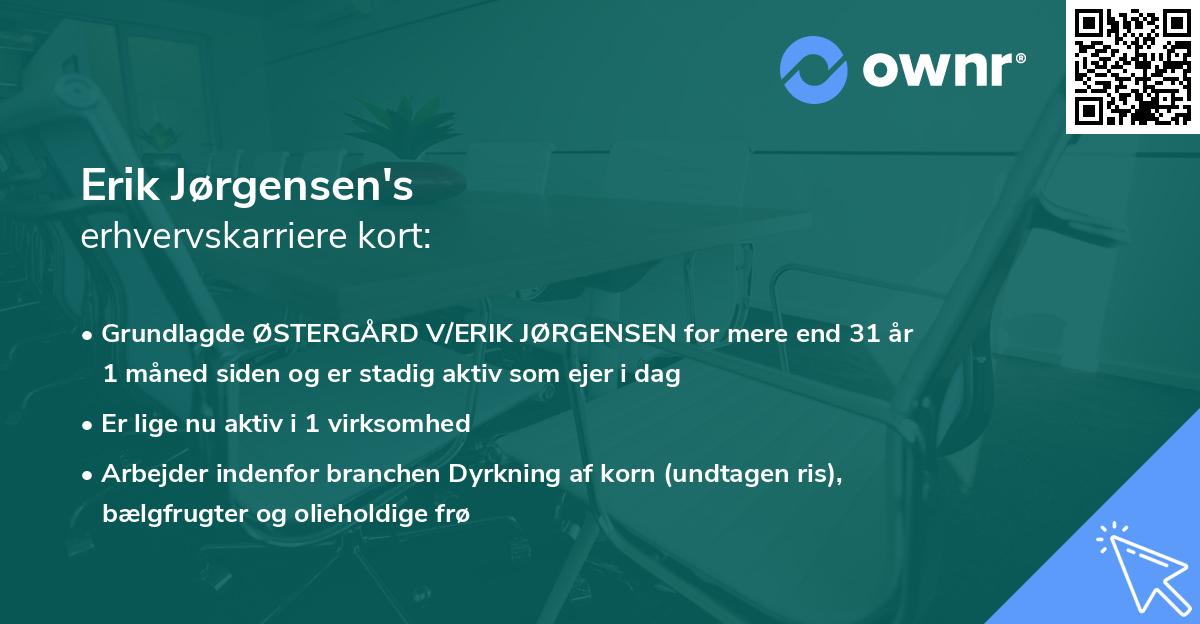 ownr®

Erik Jørgensen's
erhvervskarriere kort:

• Grundlagde ØSTERGÅRD V/ERIK JØRGENSEN for mere end 31 år 1 måned siden og er stadig aktiv som ejer i dag
• Er lige nu aktiv i 1 virksomhed
• Arbejder indenfor branchen Dyrkning af korn (undtagen ris), bælgfrugter og olieholdige frø